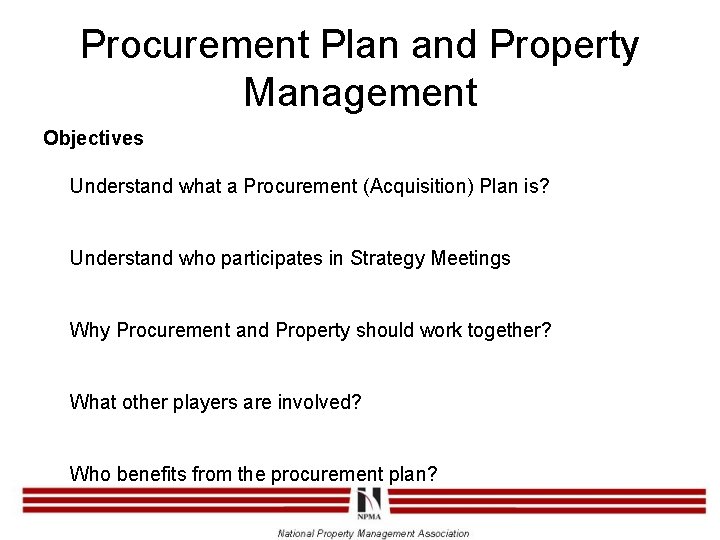 Procurement Plan and Property Management

Objectives

Understand what a Procurement (Acquisition) Plan is?

Understand who participates in Strategy Meetings

Why Procurement and Property should work together?

What other players are involved?

Who benefits from the procurement plan?

NPMA

National Property Management Association